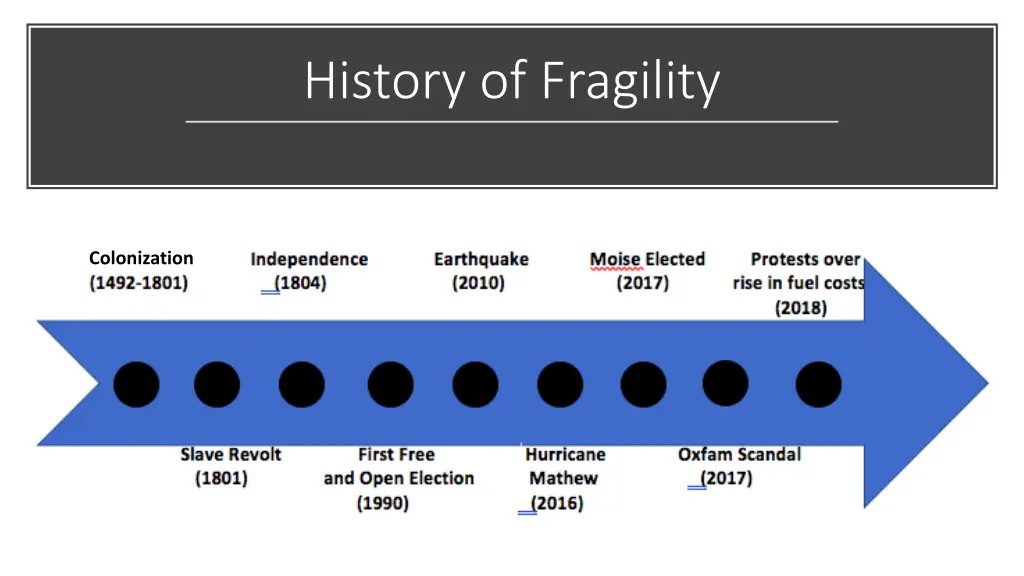 History of Fragility

Colonization (1492-1801)

Independence (1804)

Earthquake (2010)

Moise Elected (2017)

Protests over rise in fuel costs (2018)

Slave Revolt (1801)

First Free and Open Election (1990)

Hurricane Mathew (2016)

Oxfam Scandal (2017)